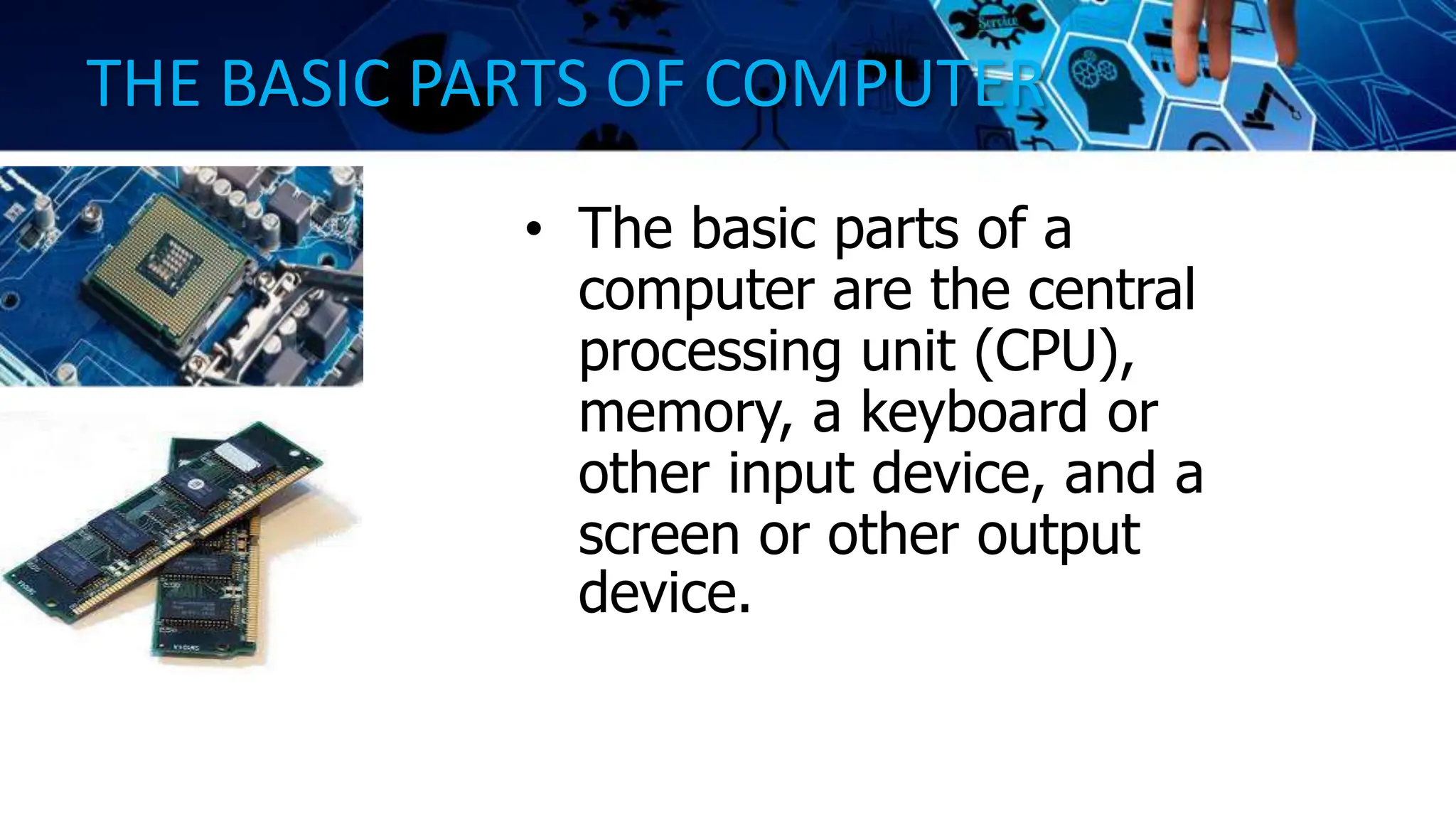 THE BASIC PARTS OF COMPUTER

Service

• The basic parts of a computer are the central processing unit (CPU), memory, a keyboard or other input device, and a screen or other output device.